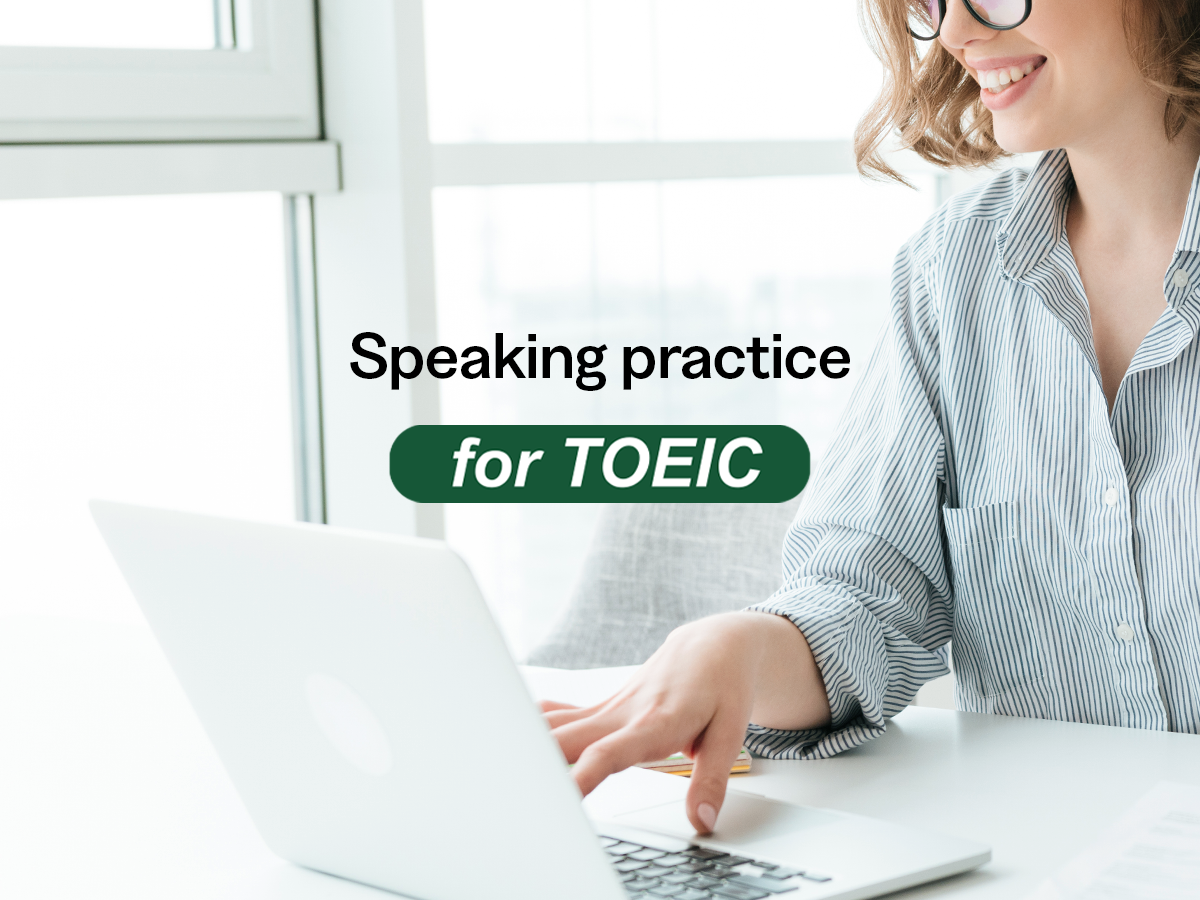 Speaking practice

for TOEIC